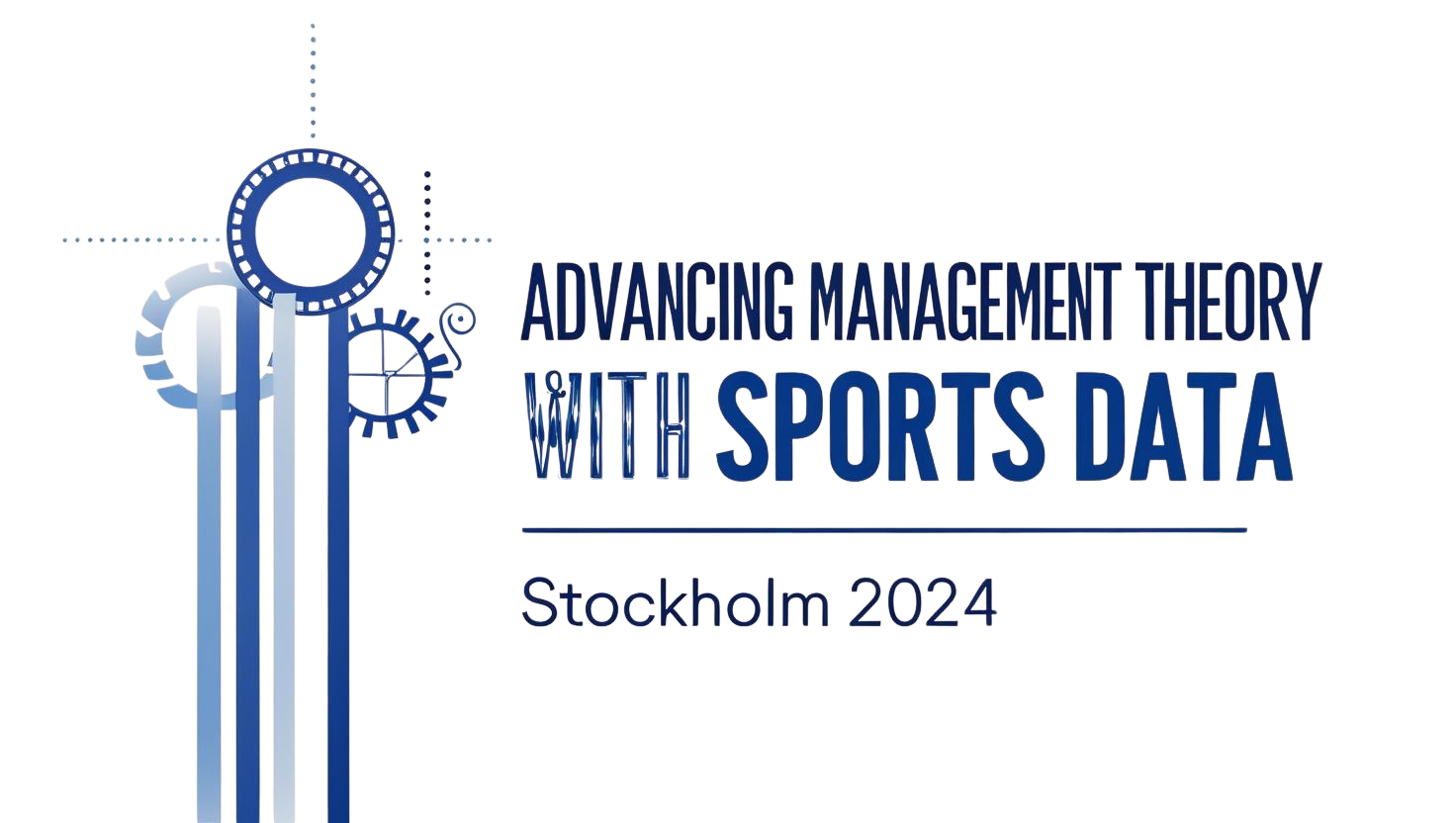 ADVANCING MANAGEMENT THEORY WITH SPORTS DATA

Stockholm 2024